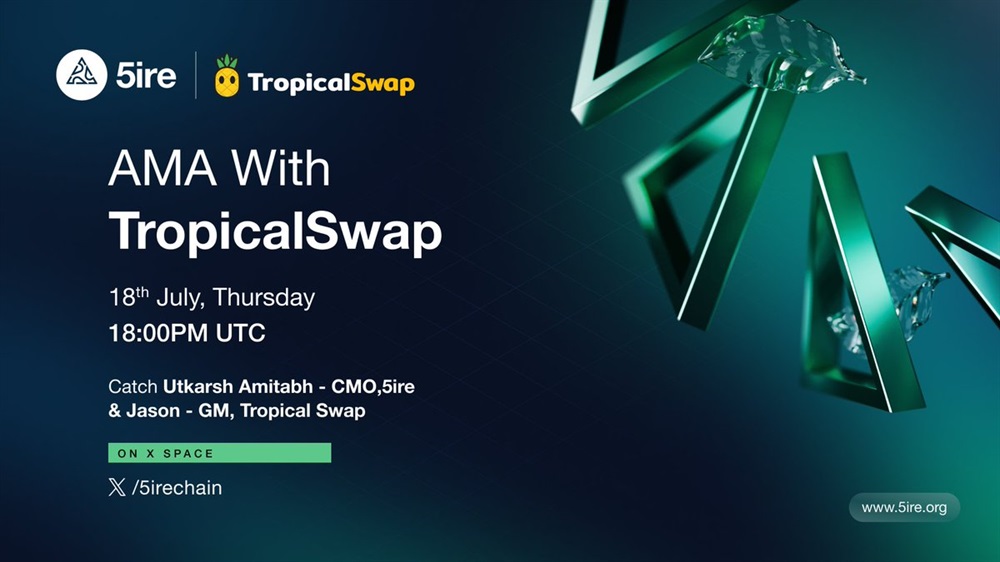 5ire
TropicalSwap

AMA With
TropicalSwap

18$^{th}$ July, Thursday
18:00PM UTC

Catch Utkarsh Amitabh - CMO,5ire & Jason - GM, Tropical Swap

ON X SPACE

/5irechain

www.5ire.org